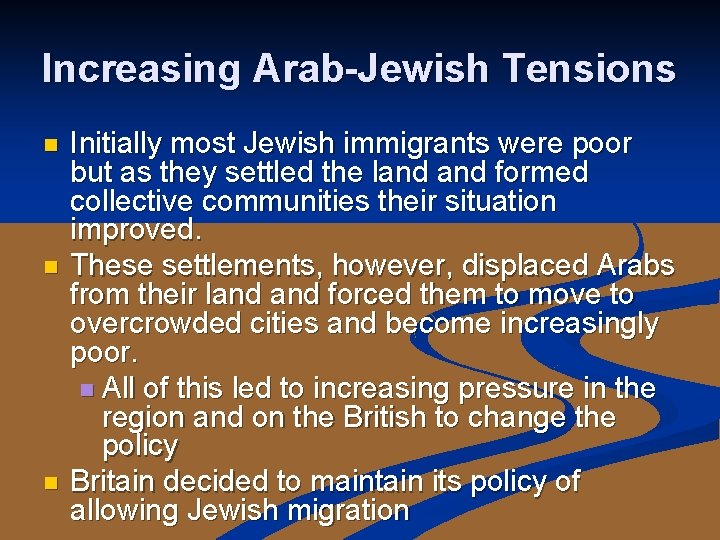 Increasing Arab-Jewish Tensions

- Initially most Jewish immigrants were poor but as they settled the land and formed collective communities their situation improved.
- These settlements, however, displaced Arabs from their land and forced them to move to overcrowded cities and become increasingly poor.
  - All of this led to increasing pressure in the region and on the British to change the policy
- Britain decided to maintain its policy of allowing Jewish migration